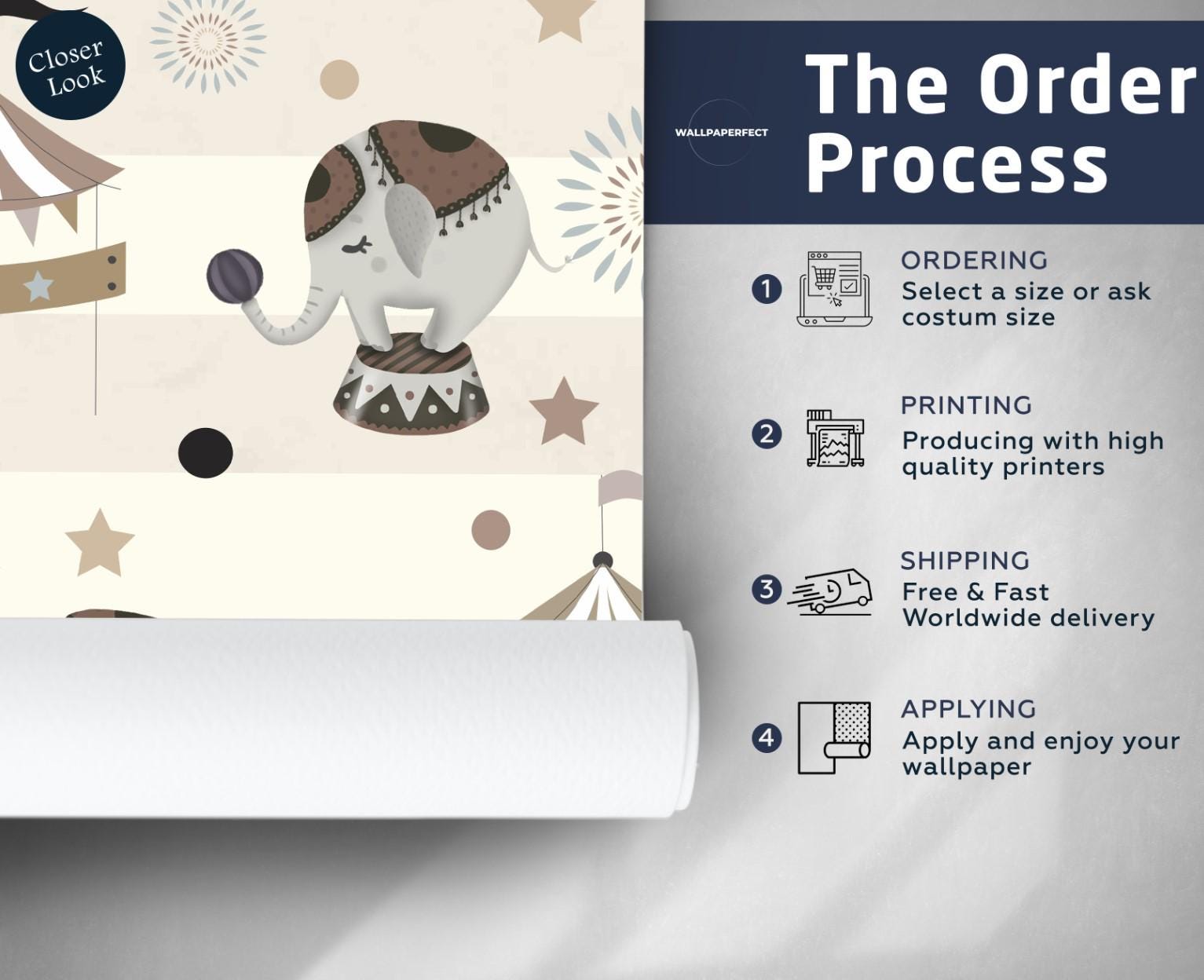 Closer Look

WALLPAPERFECT

The Order Process

1 ORDERING
Select a size or ask costum size

2 PRINTING
Producing with high quality printers

3 SHIPPING
Free & Fast Worldwide delivery

4 APPLYING
Apply and enjoy your wallpaper